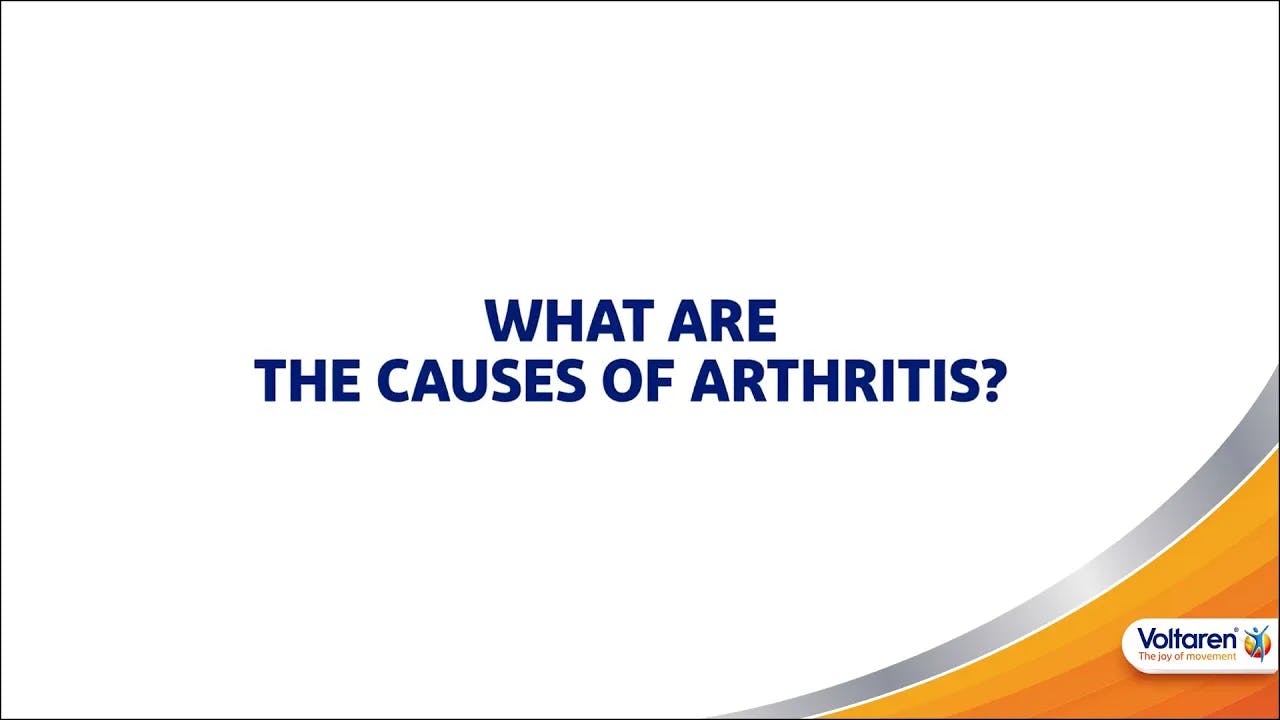 WHAT ARE
THE CAUSES OF ARTHRITIS?

Voltaren®
The joy of movement